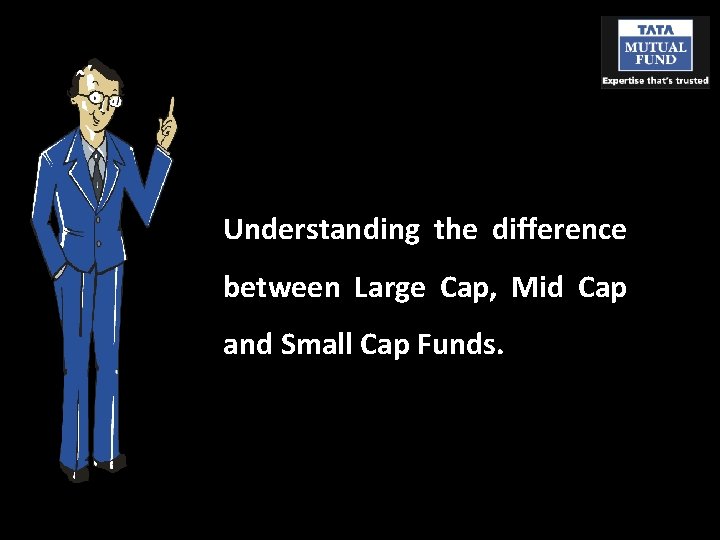 TATA
MUTUAL
FUND
Expertise that's trusted

Understanding the difference between Large Cap, Mid Cap and Small Cap Funds.